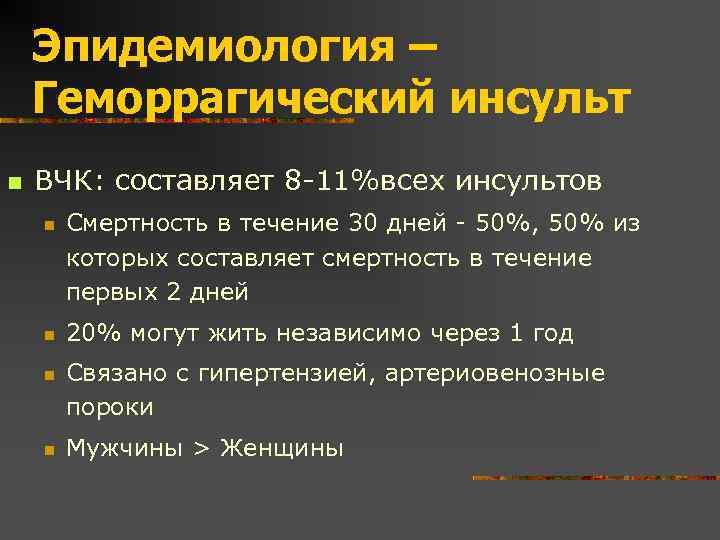 Эпидемиология – Геморрагический инсульт

ВЧК: составляет 8-11%всех инсультов

Смертность в течение 30 дней - 50%, 50% из которых составляет смертность в течение первых 2 дней

20% могут жить независимо через 1 год

Связано с гипертензией, артериовенозные пороки

Мужчины > Женщины